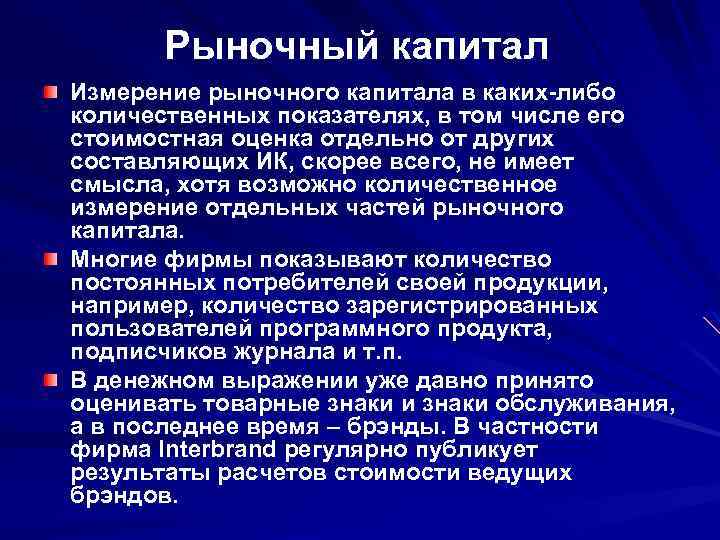 Рыночный капитал

Измерение рыночного капитала в каких-либо количественных показателях, в том числе его стоимостная оценка отдельно от других составляющих ИК, скорее всего, не имеет смысла, хотя возможно количественное измерение отдельных частей рыночного капитала.

Многие фирмы показывают количество постоянных потребителей своей продукции, например, количество зарегистрированных пользователей программного продукта, подписчиков журнала и т.п.

В денежном выражении уже давно принято оценивать товарные знаки и знаки обслуживания, а в последнее время – брэнды. В частности фирма Interbrand регулярно публикует результаты расчетов стоимости ведущих брэндов.